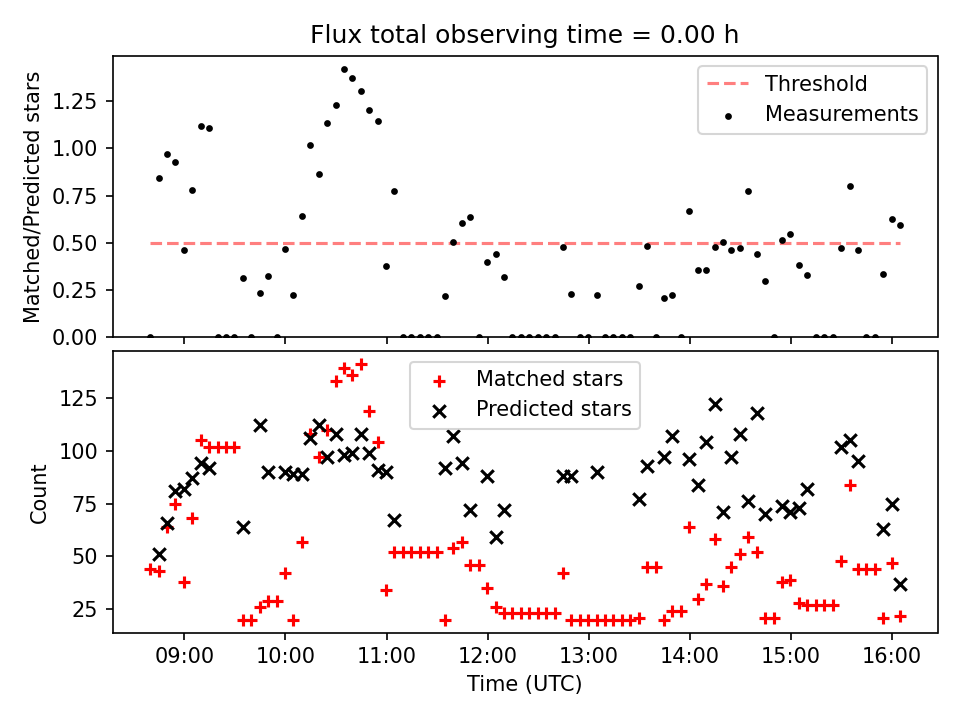 Flux total observing time = 0.00 h

Matched/Predicted stars

1.25
1.00
0.75
0.50
0.25
0.00

Threshold
Measurements

Count

125
100
75
50
25

Matched stars
Predicted stars

09:00
10:00
11:00
12:00
13:00
14:00
15:00
16:00

Time (UTC)